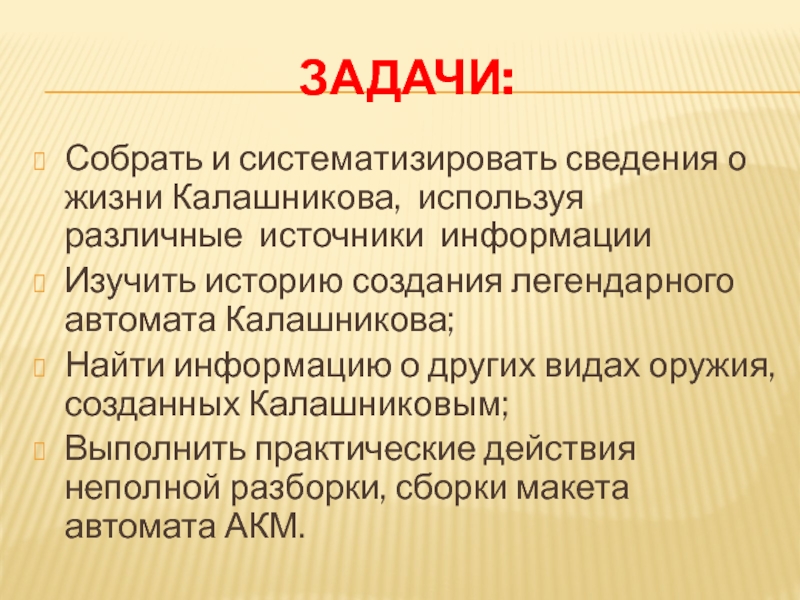 ЗАДАЧИ:

Собрать и систематизировать сведения о жизни Калашникова, используя различные источники информации

Изучить историю создания легендарного автомата Калашникова;

Найти информацию о других видах оружия, созданных Калашниковым;

Выполнить практические действия неполной разборки, сборки макета автомата АКМ.